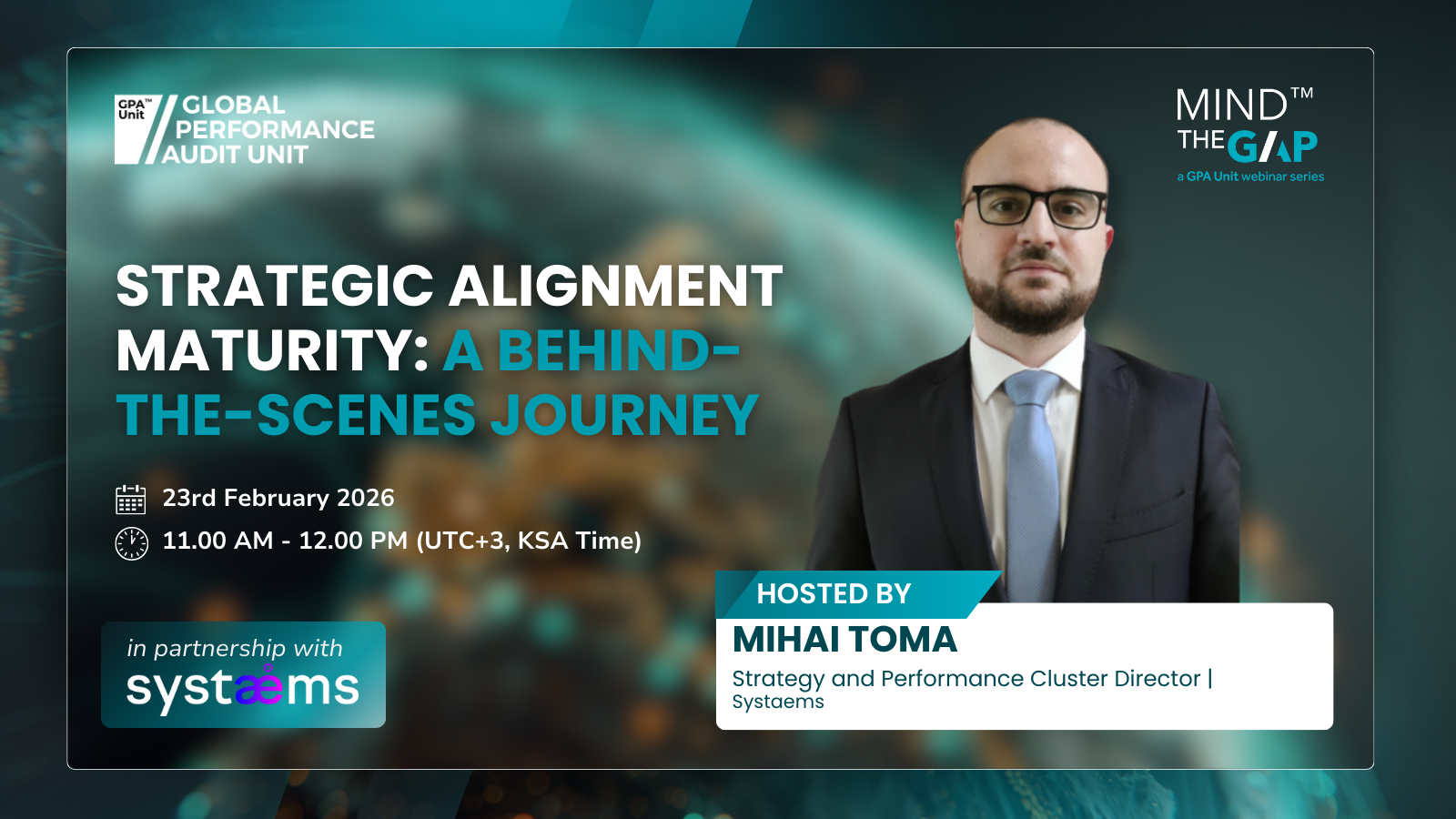 GPA™ Unit
GLOBAL PERFORMANCE AUDIT UNIT

MIND™ THE GAP
a GPA Unit webinar series

STRATEGIC ALIGNMENT MATURITY: A BEHIND-THE-SCENES JOURNEY

23rd February 2026

11.00 AM - 12.00 PM (UTC+3, KSA Time)

in partnership with
systæms

HOSTED BY
MIHAI TOMA
Strategy and Performance Cluster Director | Systaems